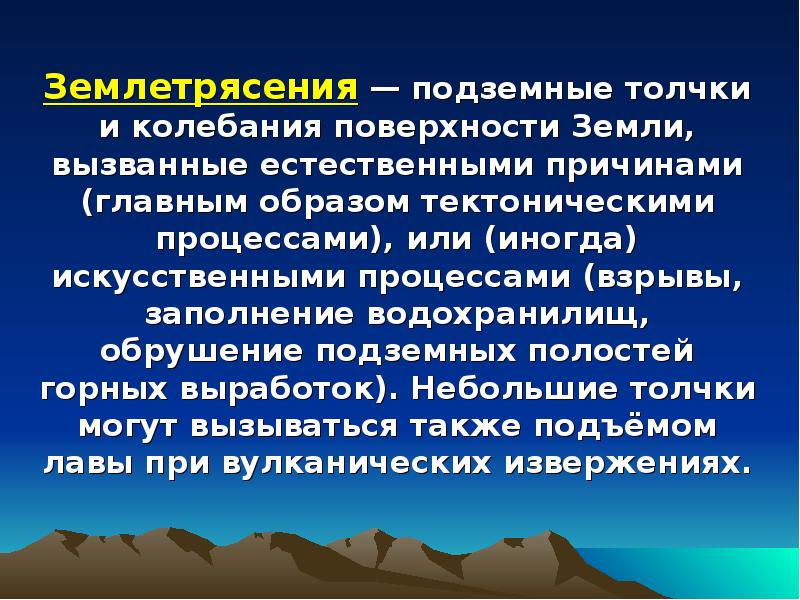 Землетрясения — подземные толчки и колебания поверхности Земли, вызванные естественными причинами (главным образом тектоническими процессами), или (иногда) искусственными процессами (взрывы, заполнение водохранилищ, обрушение подземных полостей горных выработок). Небольшие толчки могут вызываться также подъёмом лавы при вулканических извержениях.